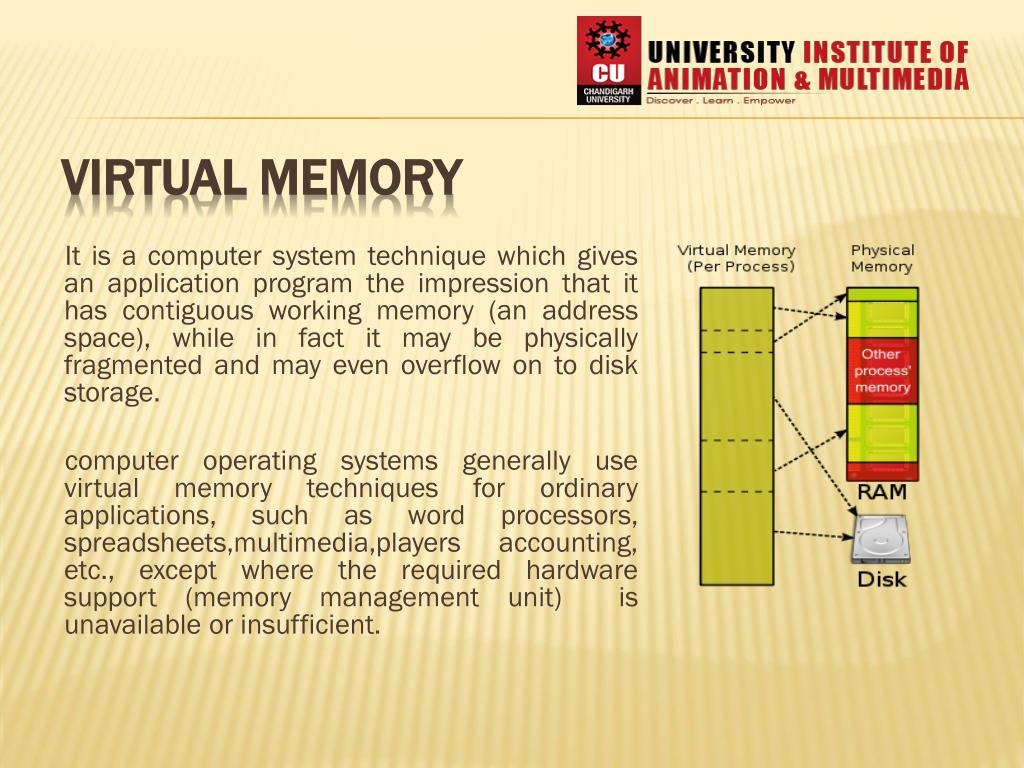 CU
CHANDIGARH UNIVERSITY

UNIVERSITY INSTITUTE OF ANIMATION & MULTIMEDIA
Discover . Learn . Empower

VIRTUAL MEMORY

It is a computer system technique which gives an application program the impression that it has contiguous working memory (an address space), while in fact it may be physically fragmented and may even overflow on to disk storage.

computer operating systems generally use virtual memory techniques for ordinary applications, such as word processors, spreadsheets,multimedia,players accounting, etc., except where the required hardware support (memory management unit) is unavailable or insufficient.

Virtual Memory (Per Process)

Physical Memory

Other process' memory

RAM

Disk